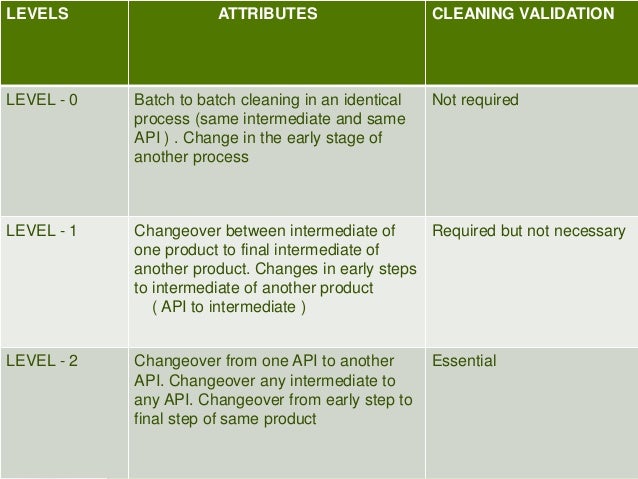 | LEVELS | ATTRIBUTES | CLEANING VALIDATION |
|---|---|---|
| LEVEL - 0 | Batch to batch cleaning in an identical process (same intermediate and same API ) . Change in the early stage of another process | Not required |
| LEVEL - 1 | Changeover between intermediate of one product to final intermediate of another product. Changes in early steps to intermediate of another product ( API to intermediate ) | Required but not necessary |
| LEVEL - 2 | Changeover from one API to another API. Changeover any intermediate to any API. Changeover from early step to final step of same product | Essential |